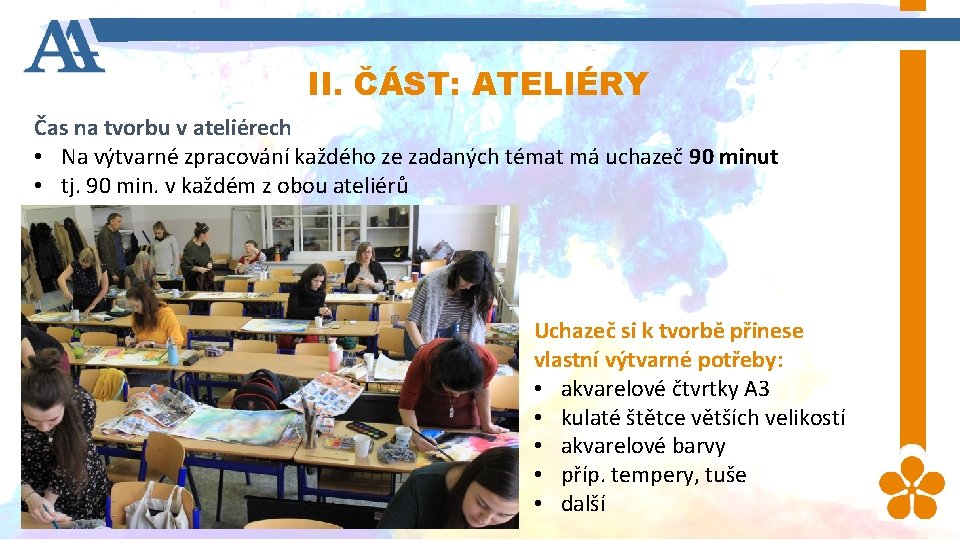 AA

II. ČÁST: ATELIÉRY

Čas na tvorbu v ateliérech
• Na výtvarné zpracování každého ze zadaných témat má uchazeč 90 minut
• tj. 90 min. v každém z obou ateliérů

Uchazeč si k tvorbě přinese vlastní výtvarné potřeby:
• akvarelové čtvrtky A3
• kulaté štětce větších velikostí
• akvarelové barvy
• příp. tempery, tuše
• další